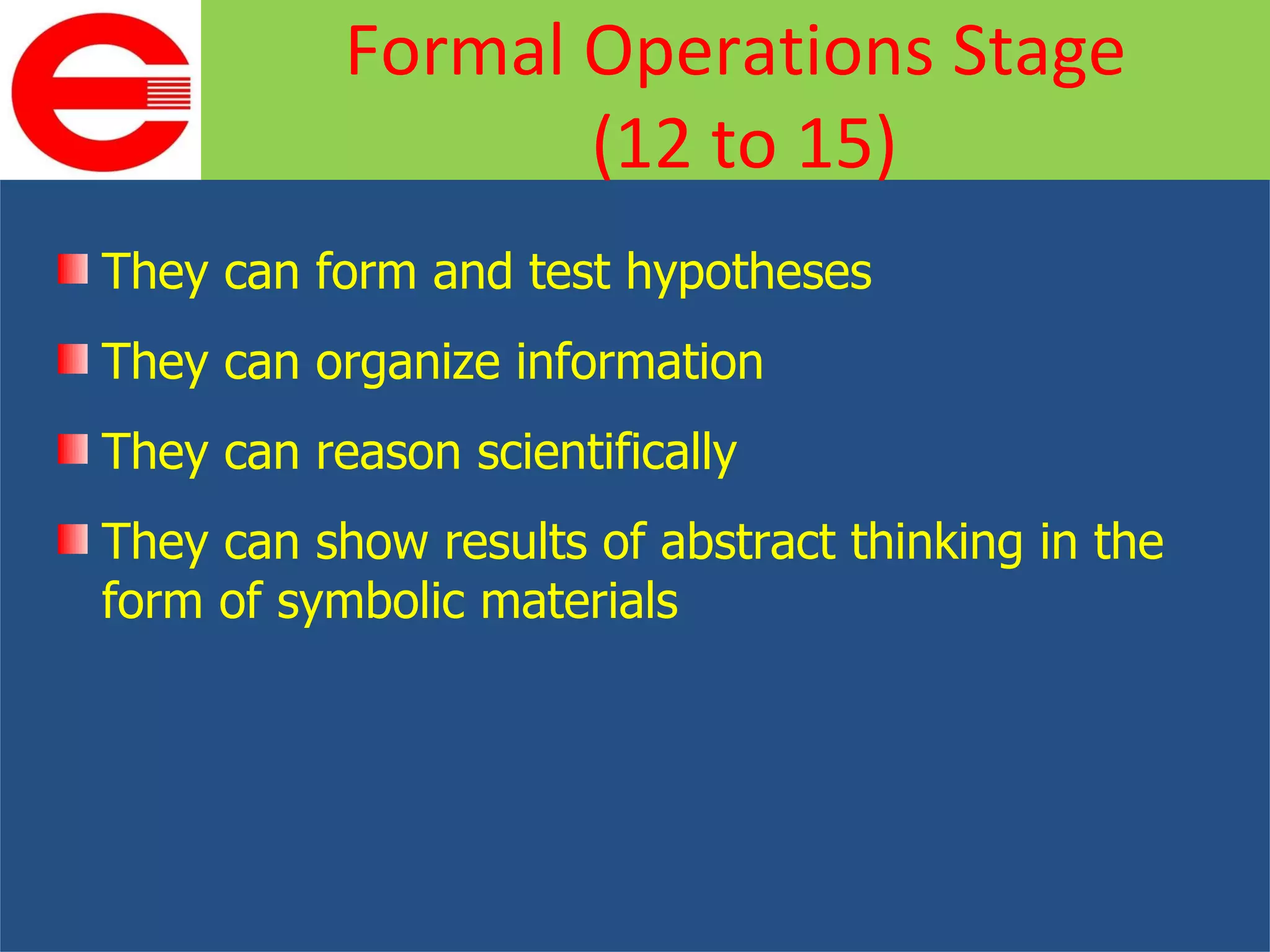 Formal Operations Stage (12 to 15)

They can form and test hypotheses

They can organize information

They can reason scientifically

They can show results of abstract thinking in the form of symbolic materials